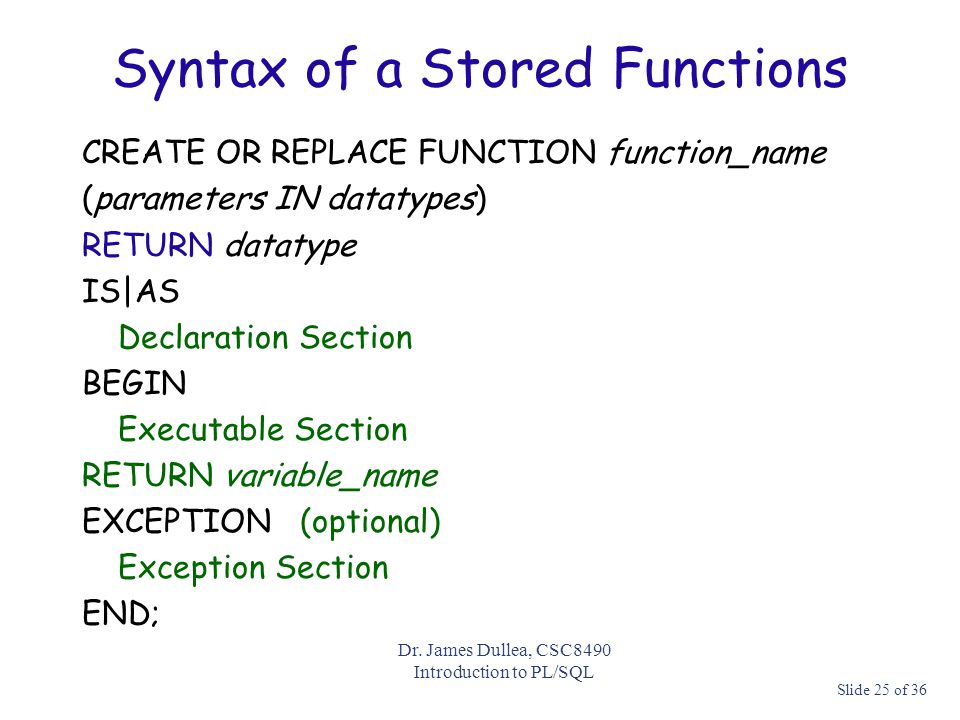 Syntax of a Stored Functions

CREATE OR REPLACE FUNCTION function_name
(parameters IN datatypes)
RETURN datatype
IS|AS
Declaration Section
BEGIN
Executable Section
RETURN variable_name
EXCEPTION (optional)
Exception Section
END;

Dr. James Dullea, CSC8490
Introduction to PL/SQL

Slide 25 of 36